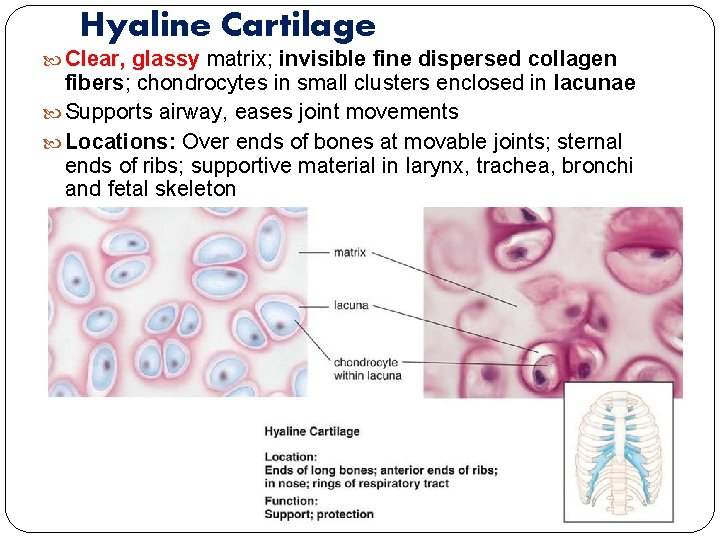 Hyaline Cartilage

Clear, glassy matrix; invisible fine dispersed collagen fibers; chondrocytes in small clusters enclosed in lacunae

Supports airway, eases joint movements

Locations: Over ends of bones at movable joints; sternal ends of ribs; supportive material in larynx, trachea, bronchi and fetal skeleton

matrix

lacuna

chondrocyte within lacuna

Hyaline Cartilage

Location:
Ends of long bones; anterior ends of ribs; in nose; rings of respiratory tract

Function:
Support; protection